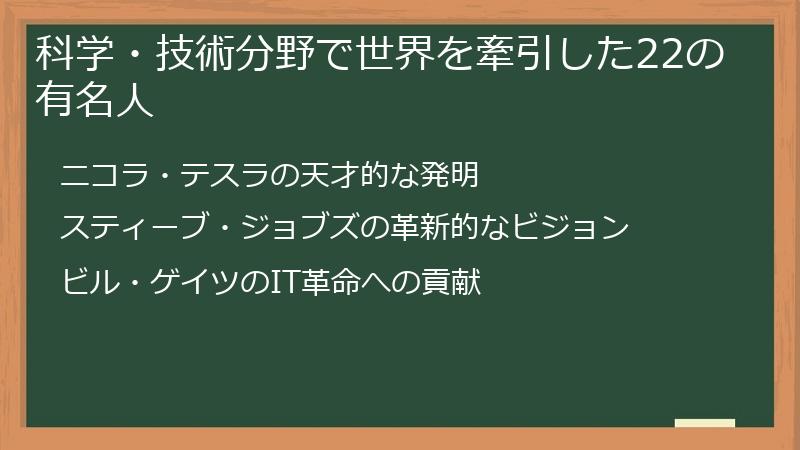 科学・技術分野で世界を牽引した22の有名人

ニコラ・テスラの天才的な発明

スティーブ・ジョブズの革新的なビジョン

ビル・ゲイツのIT革命への貢献